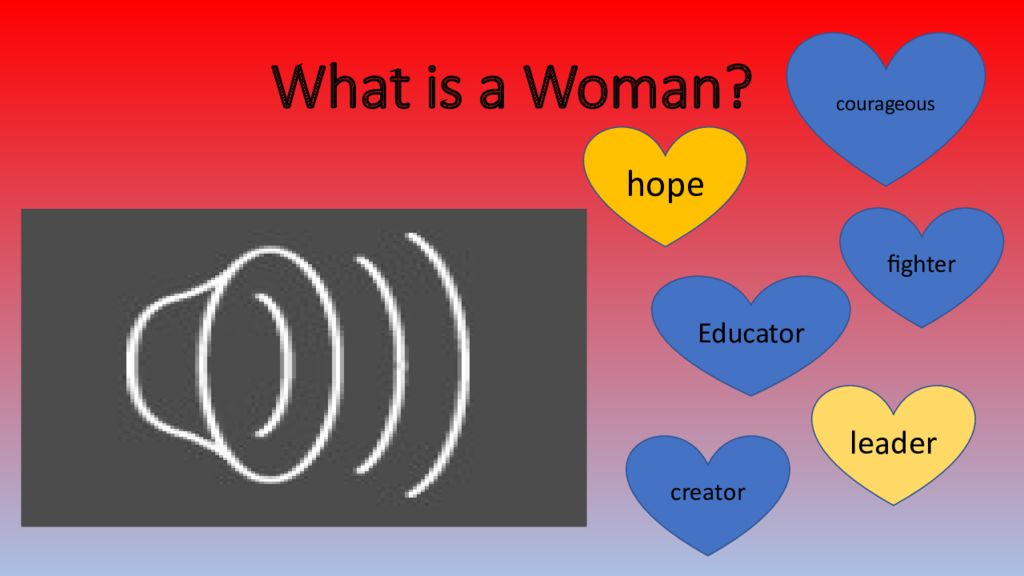 What is a Woman?

courageous

hope

fighter

Educator

leader

creator